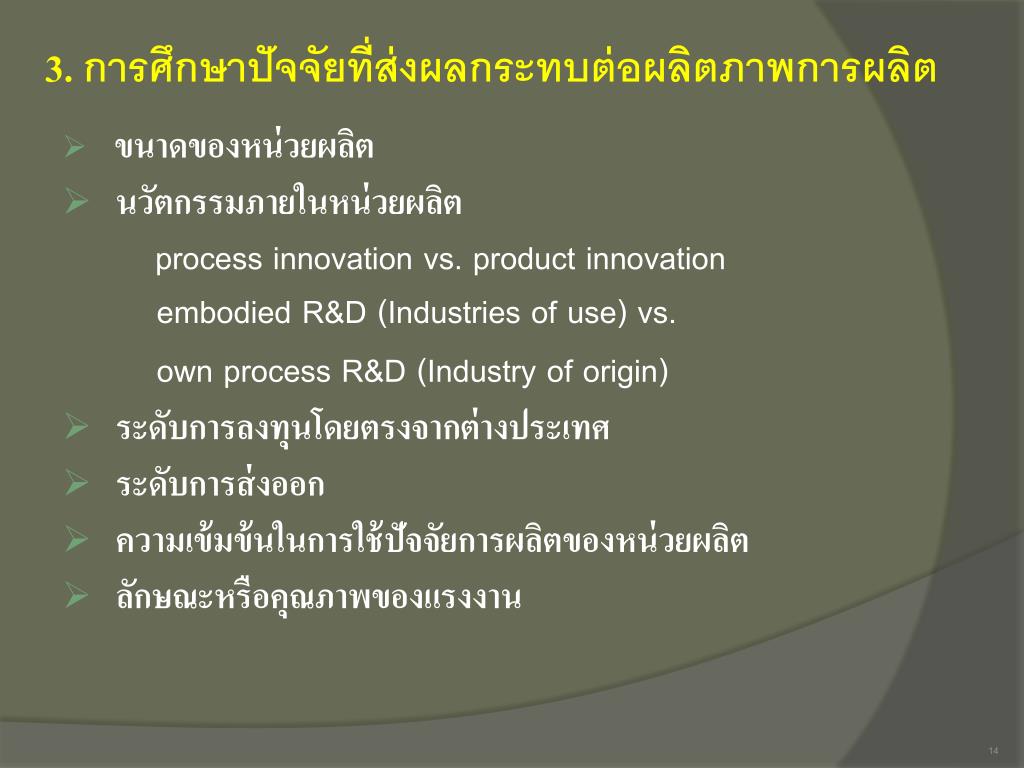 3. การศึกษาปัจจัยที่ส่งผลกระทบต่อผลิตภาพการผลิต

➢ ขนาดของหน่วยผลิต
➢ นวัตกรรมภายในหน่วยผลิต

process innovation vs. product innovation

embodied R&D (Industries of use) vs.

own process R&D (Industry of origin)

➢ ระดับการลงทุนโดยตรงจากต่างประเทศ
➢ ระดับการส่งออก
➢ ความเข้มข้นในการใช้ปัจจัยการผลิตของหน่วยผลิต
➢ ลักษณะหรือคุณภาพของแรงงาน

14